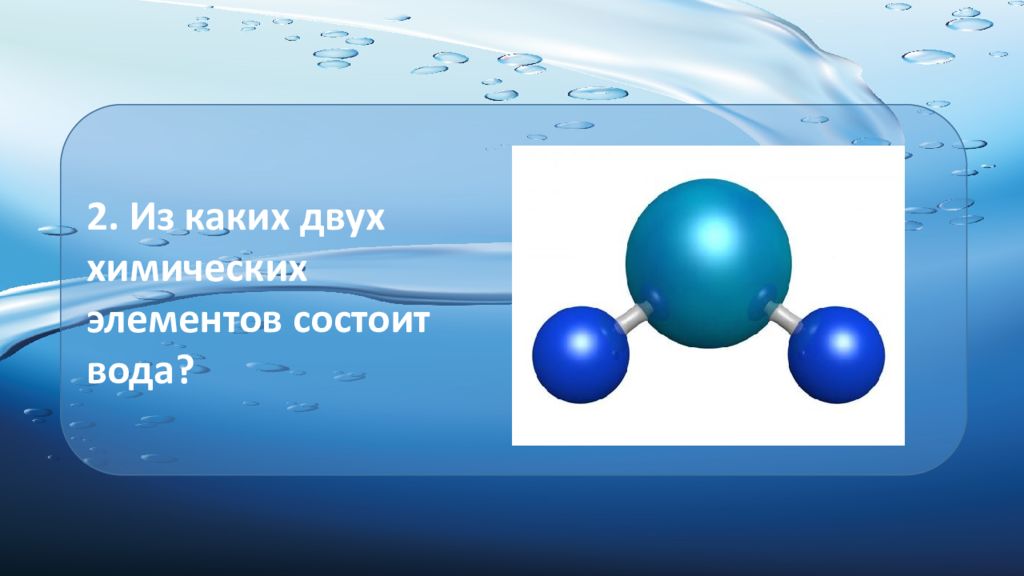 2. Из каких двух химических элементов состоит вода?